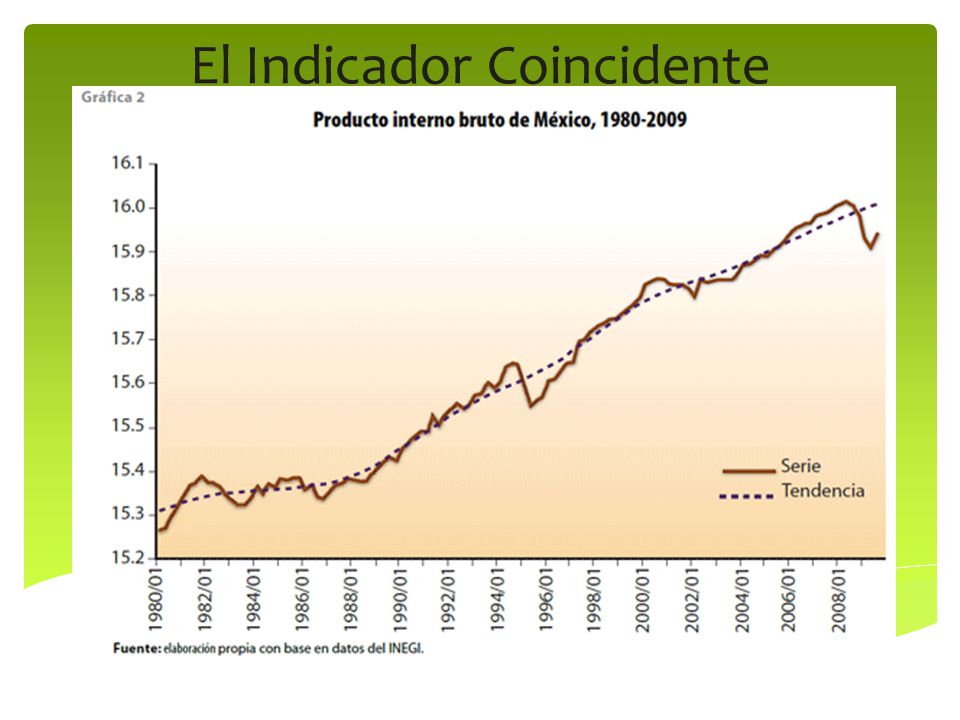 El Indicador Coincidente

Gráfica 2

Producto interno bruto de México, 1980-2009

16.1
16.0
15.9
15.8
15.7
15.6
15.5
15.4
15.3
15.2

Serie
Tendencia

1980/01
1982/01
1984/01
1986/01
1988/01
1990/01
1992/01
1994/01
1996/01
1998/01
2000/01
2002/01
2004/01
2006/01
2008/01

Fuente: elaboración propia con base en datos del INEGI.